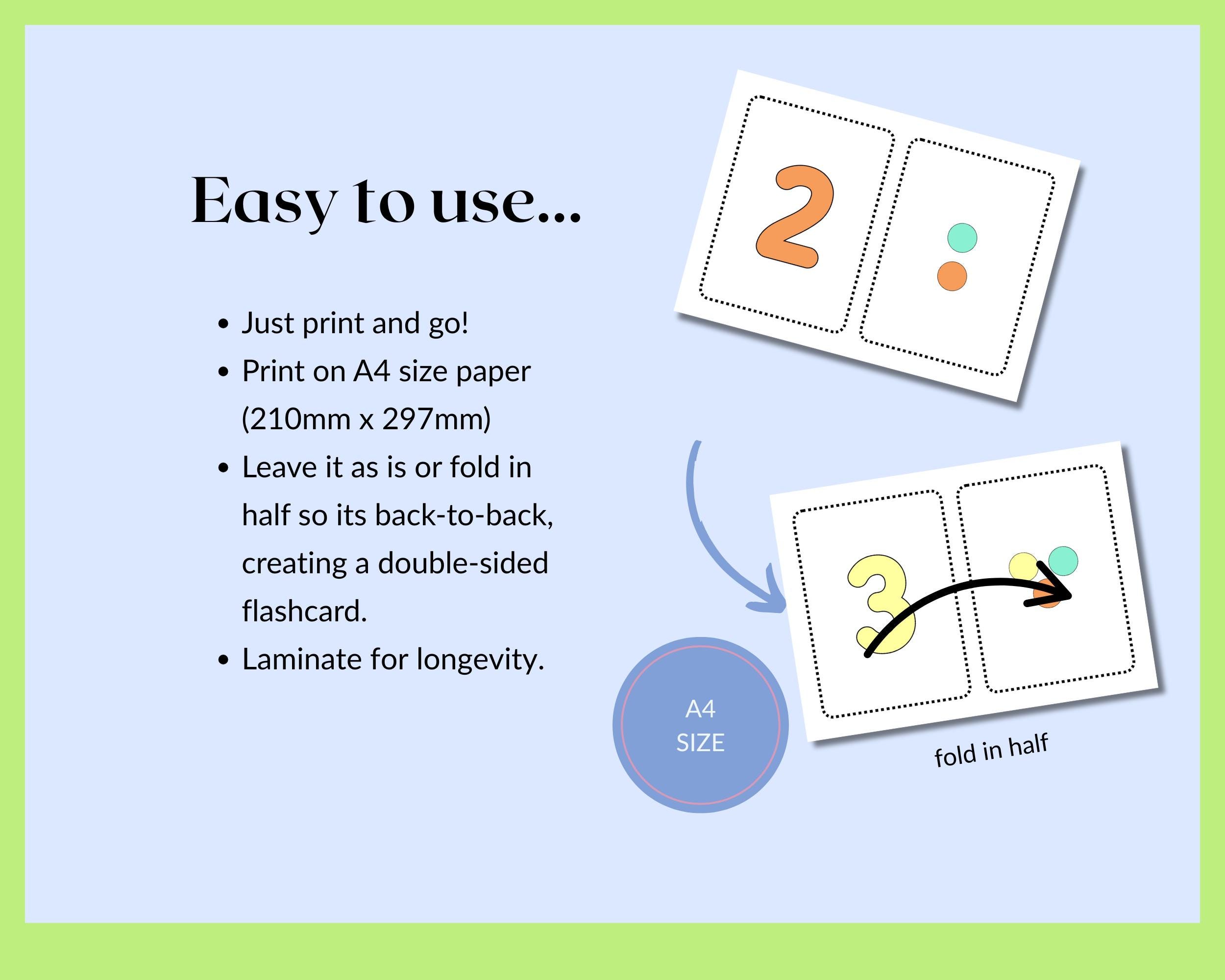 Easy to use...

• Just print and go!
• Print on A4 size paper (210mm x 297mm)
• Leave it as is or fold in half so its back-to-back, creating a double-sided flashcard.
• Laminate for longevity.

2

3

A4
SIZE

fold in half